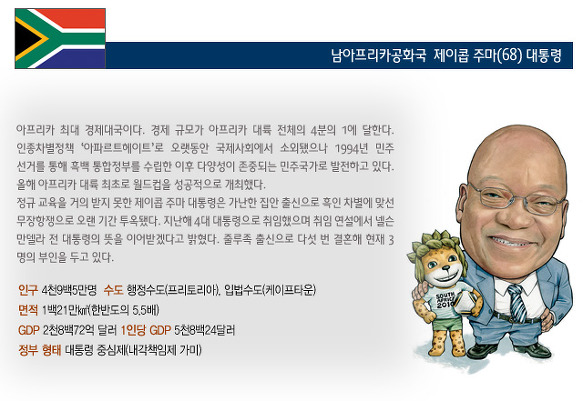 남아프리카공화국 제이콥 주마(68) 대통령

아프리카 최대 경제대국이다. 경제 규모가 아프리카 대륙 전체의 4분의 1에 달한다. 인종차별정책 '아파르트헤이트'로 오랫동안 국제사회에서 소외됐으나 1994년 민주 선거를 통해 흑백 통합정부를 수립한 이후 다양성이 존중되는 민주국가로 발전하고 있다. 올해 아프리카 대륙 최초로 월드컵을 성공적으로 개최했다.
정규 교육을 거의 받지 못한 제이콥 주마 대통령은 가난한 집안 출신으로 흑인 차별에 맞선 무장항쟁으로 오랜 기간 투옥됐다. 지난해 4대 대통령으로 취임했으며 취임 연설에서 넬슨 만델라 전 대통령의 뜻을 이어받겠다고 밝혔다. 줄루족 출신으로 다섯 번 결혼해 현재 3명의 부인을 두고 있다.

인구 4천9백5만명 수도 행정수도(프리토리아), 입법수도(케이프타운)
면적 1백21만㎢(한반도의 5.5배)
GDP 2천8백72억 달러 1인당 GDP 5천8백24달러
정부 형태 대통령 중심제(내각책임제 가미)

SOUTH AFRICA 2010